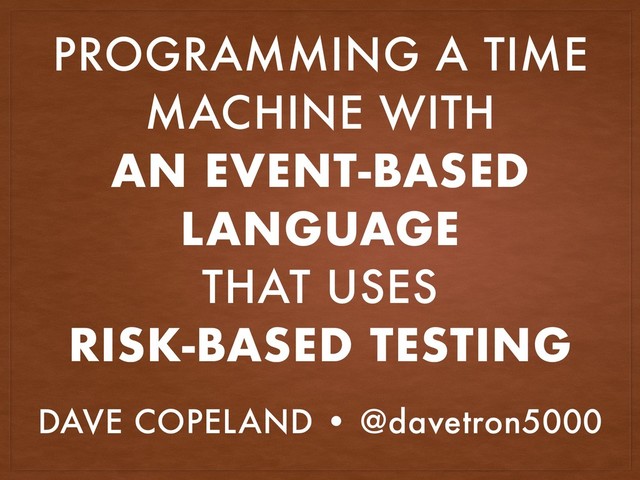 PROGRAMMING A TIME MACHINE WITH
AN EVENT-BASED LANGUAGE
THAT USES
RISK-BASED TESTING

DAVE COPELAND • @davetron5000